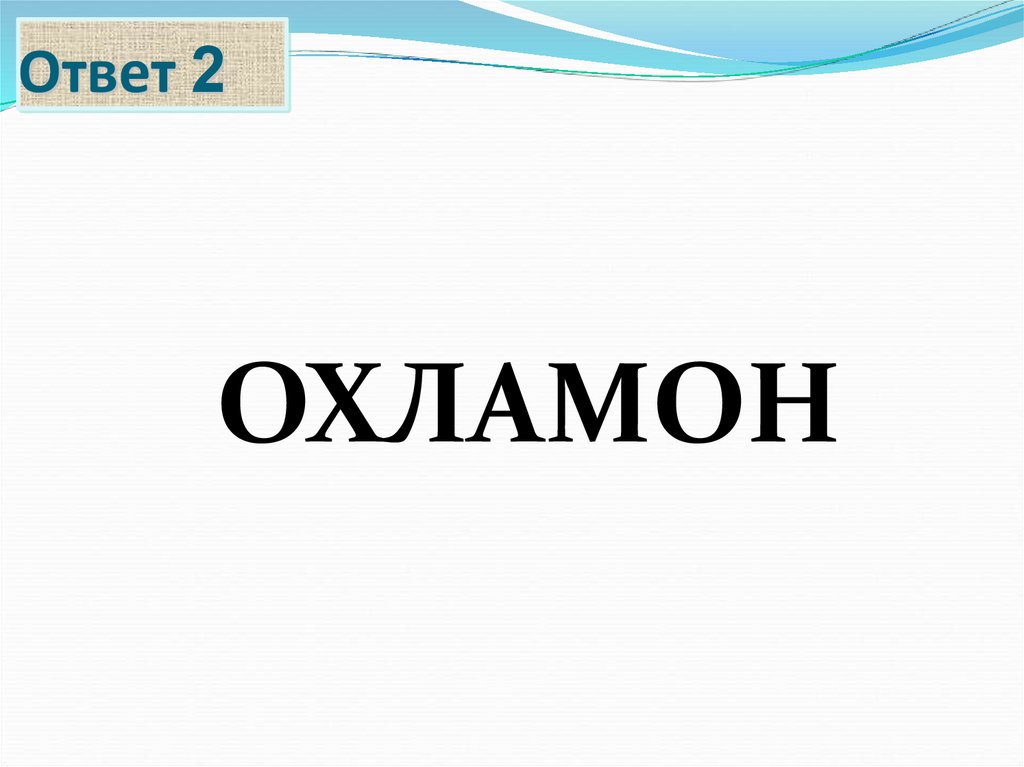 Ответ 2

ОХЛАМОН